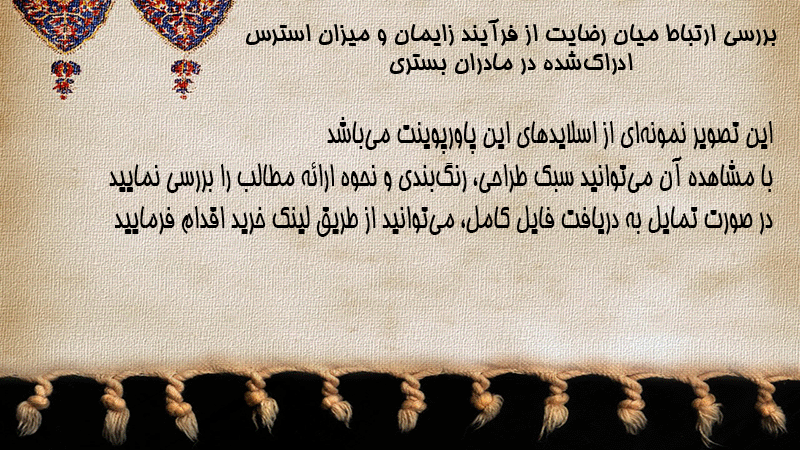 بررسی ارتباط میان رضایت از فرآیند زایمان و میزان استرس ادراک‌شده در مادران بستری

این تصویر نمونه‌ای از اسلایدهای این پاورپوینت می‌باشد
با مشاهده آن می‌توانید سبک طراحی، رنگ‌بندی و نحوه ارائه مطالب را بررسی نمایید
در صورت تمایل به دریافت فایل کامل، می‌توانید از طریق لینک خرید اقدام فرمایید